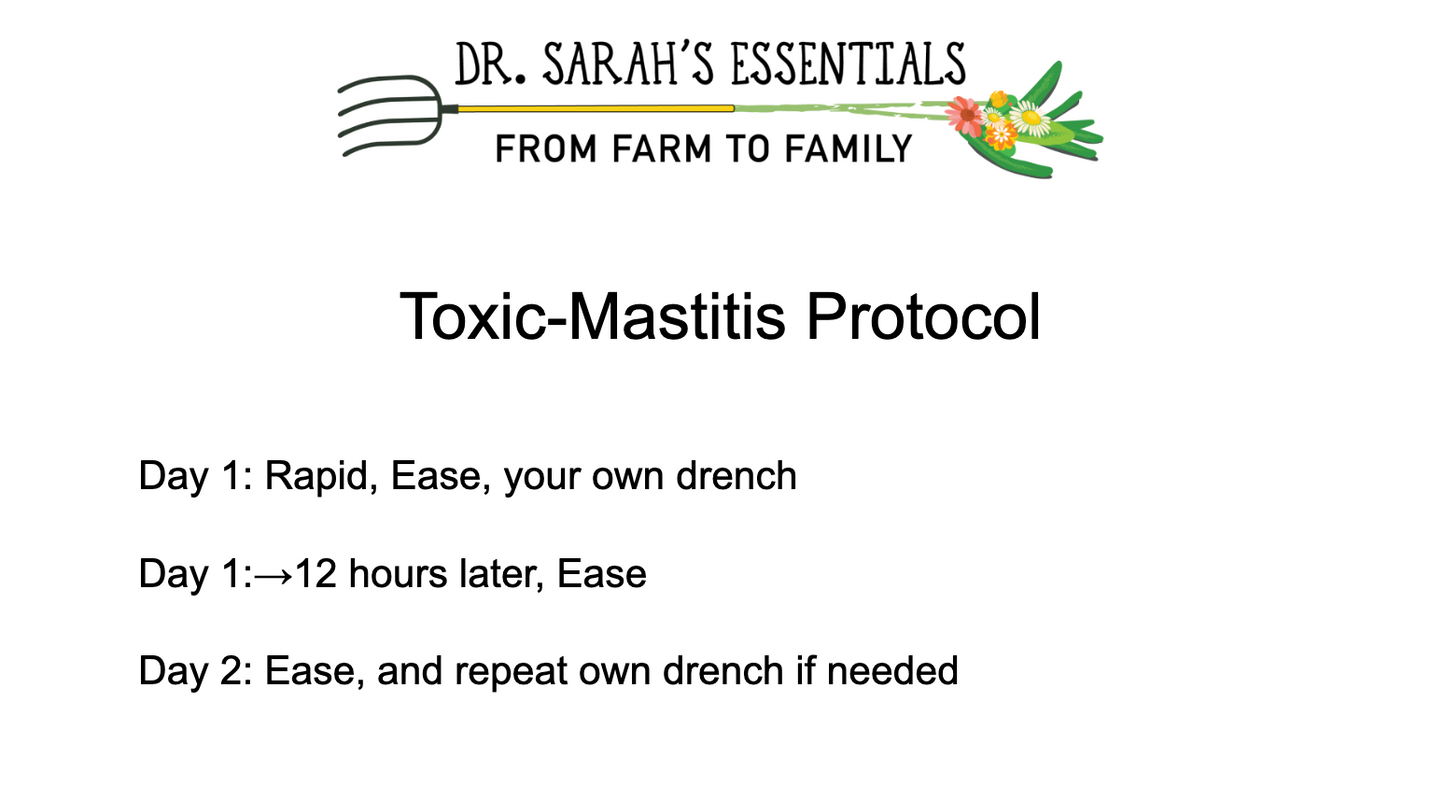 DR. SARAH'S ESSENTIALS
FROM FARM TO FAMILY

Toxic-Mastitis Protocol

Day 1: Rapid, Ease, your own drench

Day 1:→12 hours later, Ease

Day 2: Ease, and repeat own drench if needed